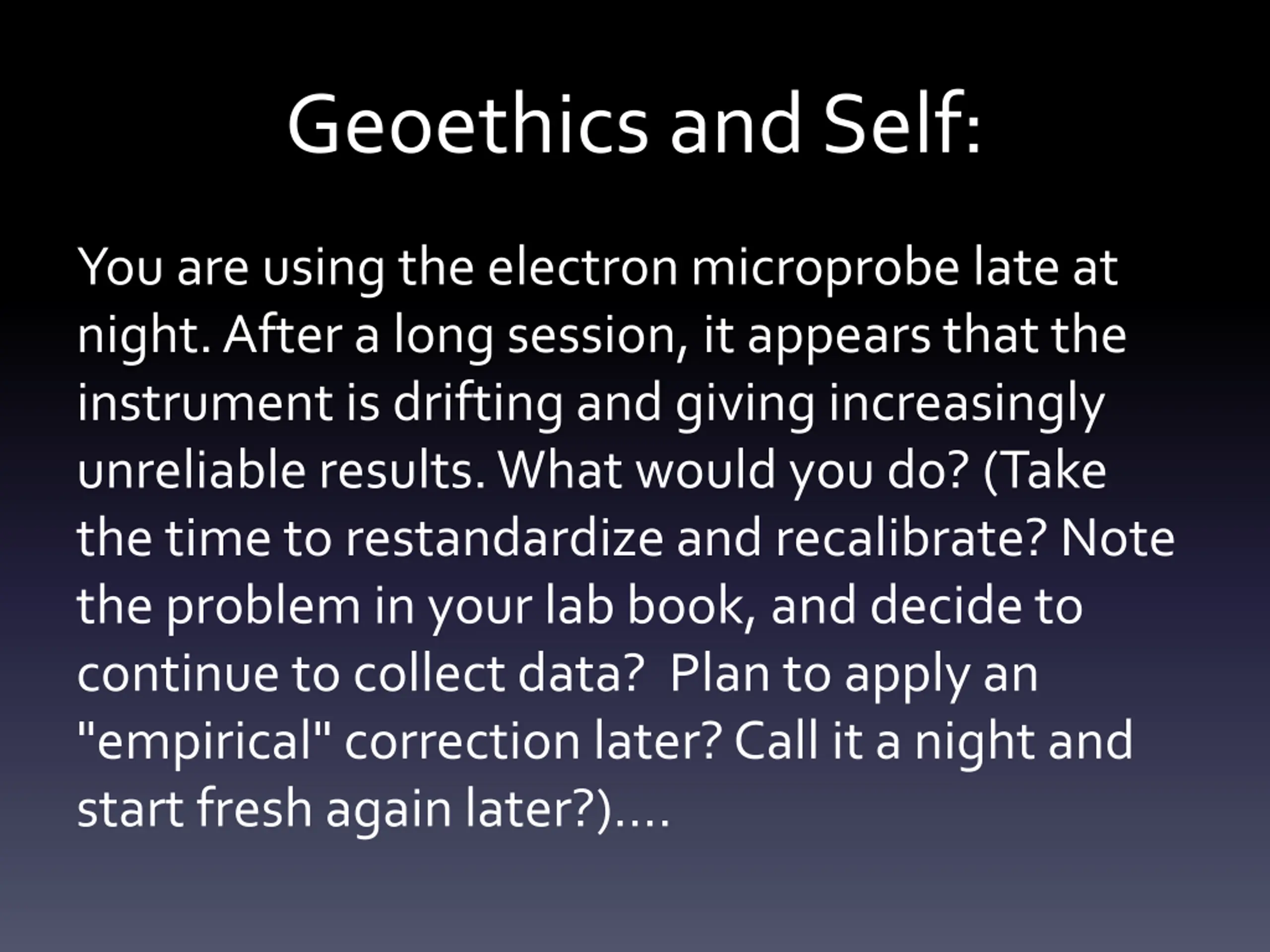 Geoethics and Self:

You are using the electron microprobe late at night. After a long session, it appears that the instrument is drifting and giving increasingly unreliable results. What would you do? (Take the time to restandardize and recalibrate? Note the problem in your lab book, and decide to continue to collect data?  Plan to apply an "empirical" correction later? Call it a night and start fresh again later?)….